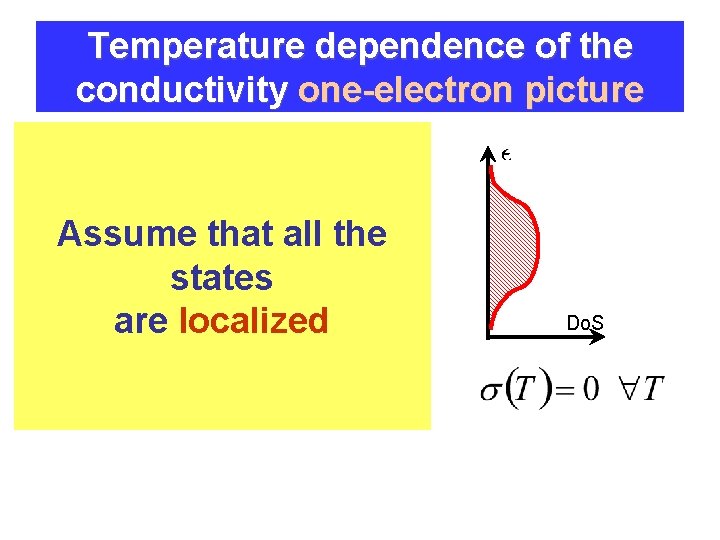 Temperature dependence of the conductivity one-electron picture

Assume that all the states are localized

$\epsilon$

DoS

$\sigma(T) = 0 \quad \forall T$